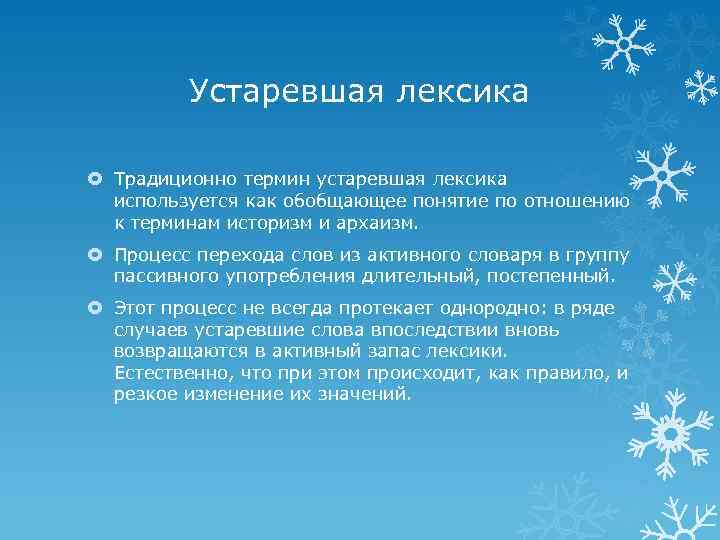 Устаревшая лексика

Традиционно термин устаревшая лексика используется как обобщающее понятие по отношению к терминам историзм и архаизм.

Процесс перехода слов из активного словаря в группу пассивного употребления длительный, постепенный.

Этот процесс не всегда протекает однородно: в ряде случаев устаревшие слова впоследствии вновь возвращаются в активный запас лексики. Естественно, что при этом происходит, как правило, и резкое изменение их значений.